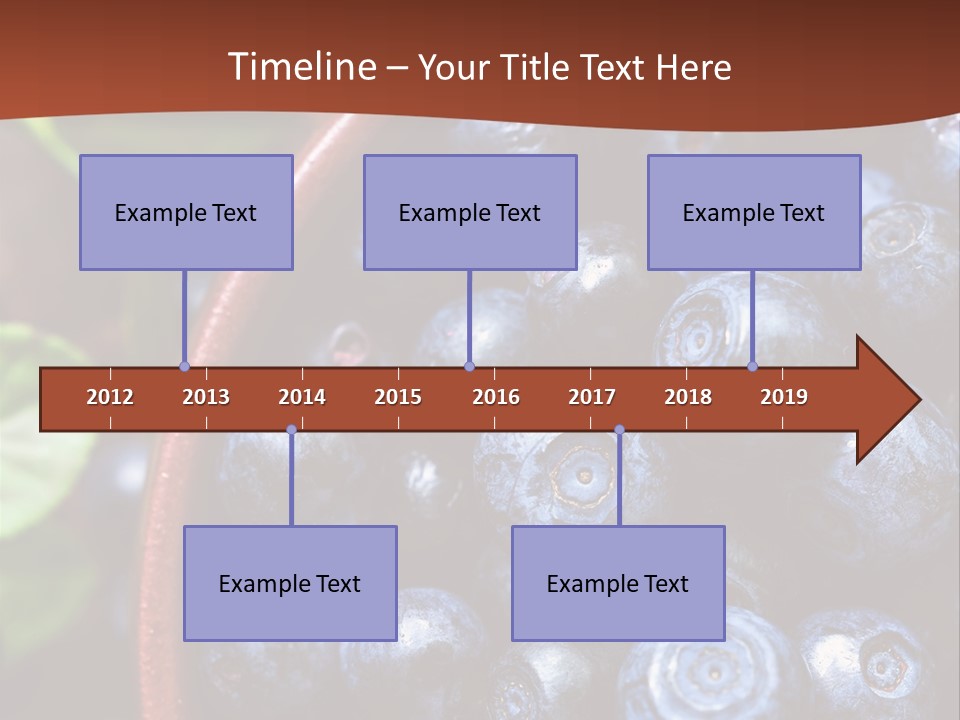 Timeline – Your Title Text Here

Example Text

Example Text

Example Text

2012 2013 2014 2015 2016 2017 2018 2019

Example Text

Example Text